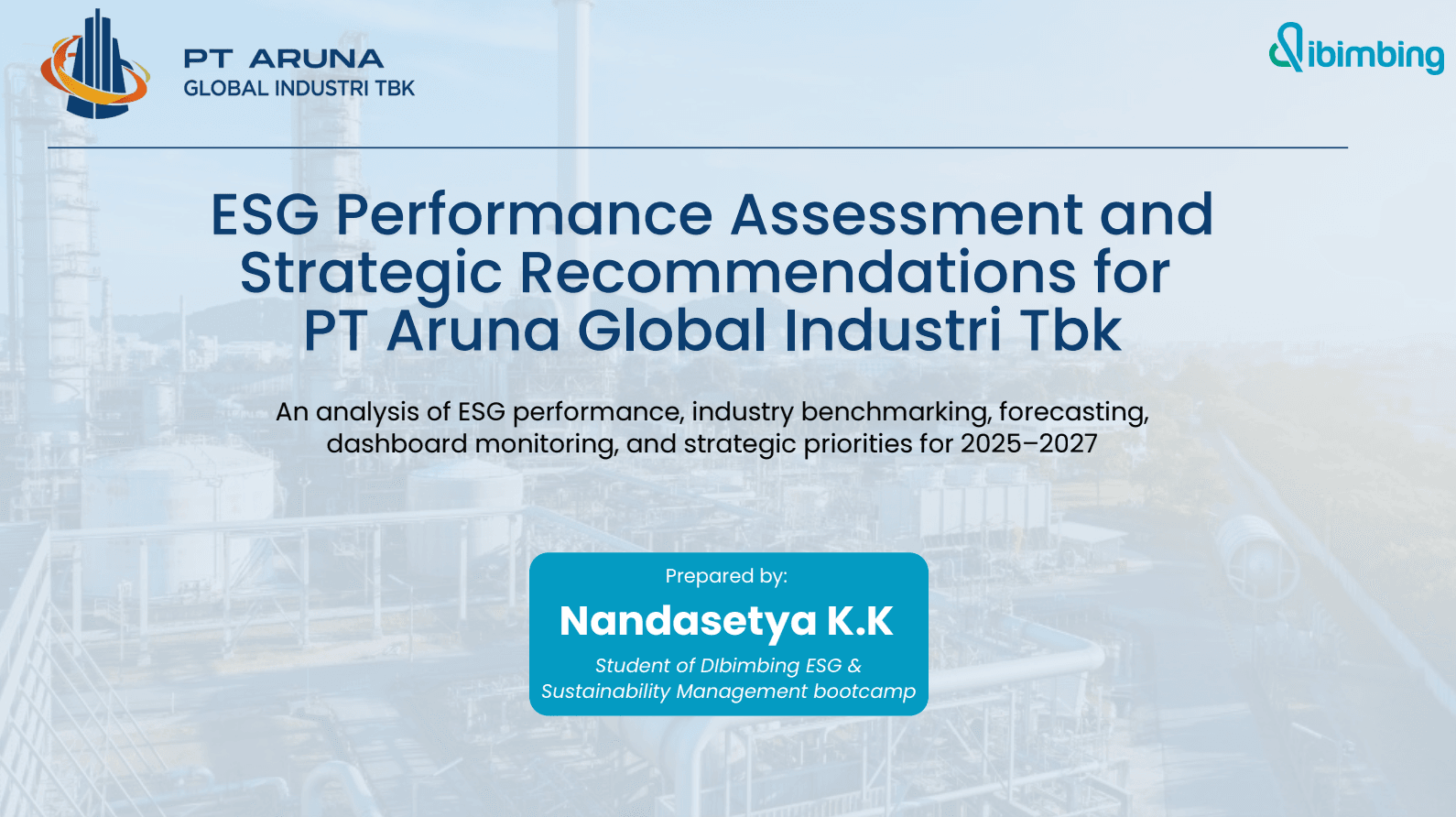 PT ARUNA
GLOBAL INDUSTRI TBK

dibimbing

ESG Performance Assessment and Strategic Recommendations for PT Aruna Global Industri Tbk

An analysis of ESG performance, industry benchmarking, forecasting, dashboard monitoring, and strategic priorities for 2025–2027

Prepared by:
Nandasetya K.K
Student of DIbimbing ESG & Sustainability Management bootcamp